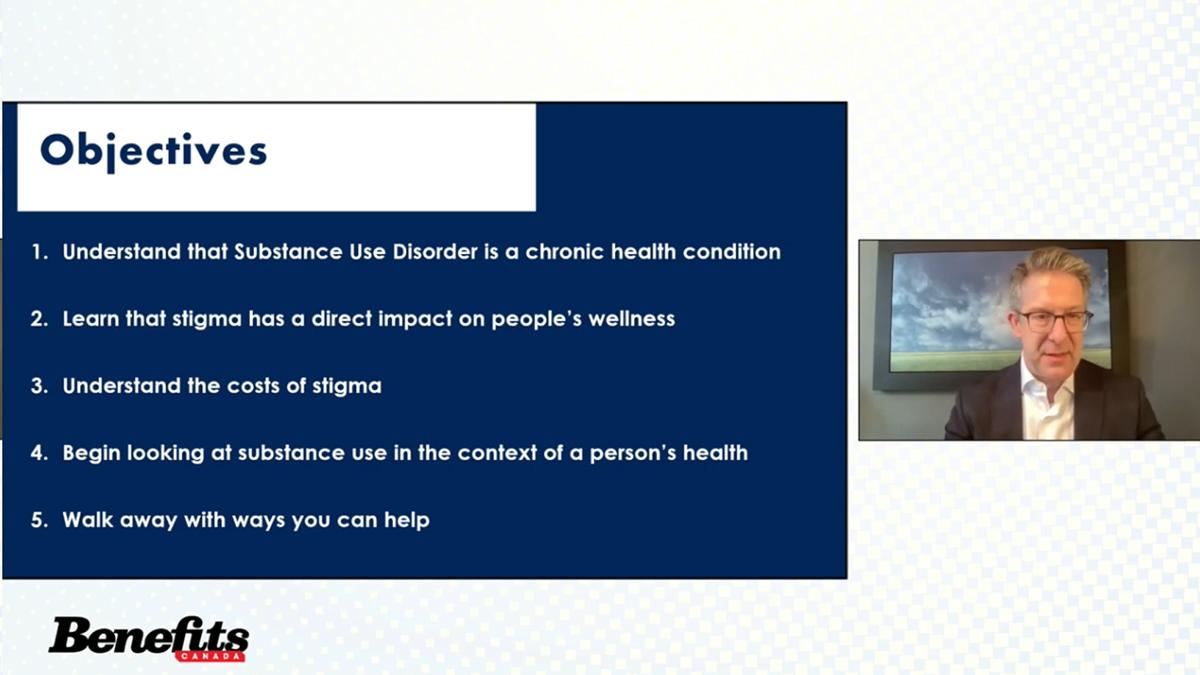 Objectives

1. Understand that Substance Use Disorder is a chronic health condition

2. Learn that stigma has a direct impact on people's wellness

3. Understand the costs of stigma

4. Begin looking at substance use in the context of a person's health

5. Walk away with ways you can help

Benefits CANADA